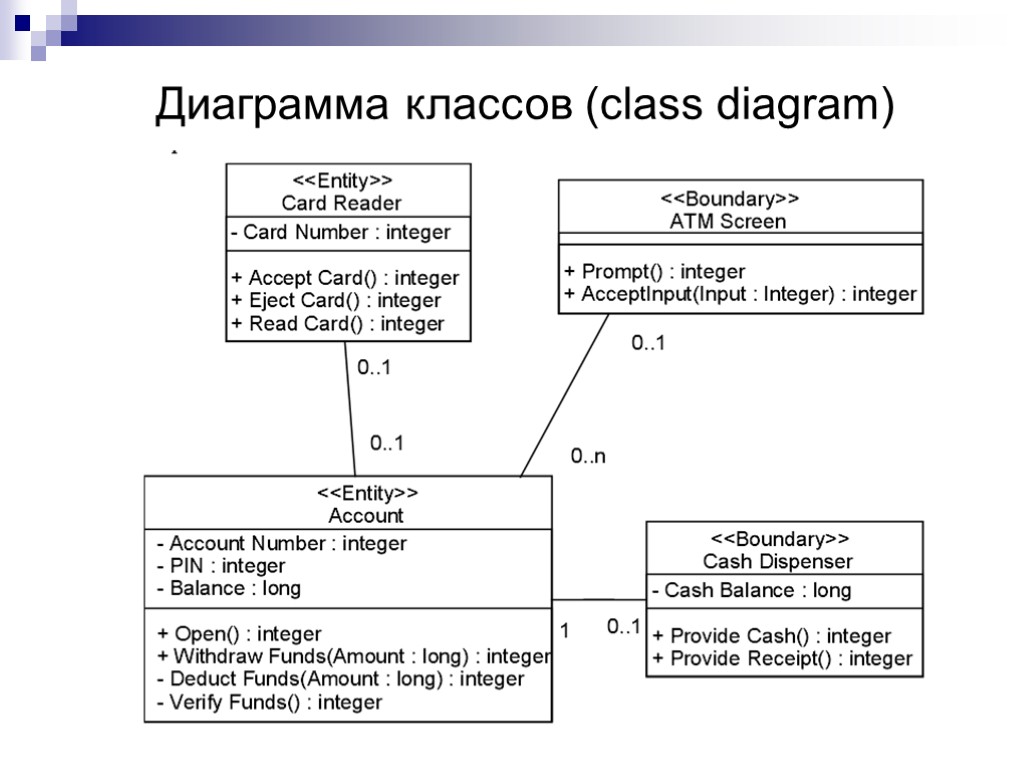 Диаграмма классов (class diagram)

<<Entity>>
Card Reader
- Card Number : integer
+ Accept Card() : integer
+ Eject Card() : integer
+ Read Card() : integer

<<Boundary>>
ATM Screen
+ Prompt() : integer
+ AcceptInput(Input : Integer) : integer

0..1
0..1
0..1
0..n

<<Entity>>
Account
- Account Number : integer
- PIN : integer
- Balance : long
+ Open() : integer
+ Withdraw Funds(Amount : long) : integer
- Deduct Funds(Amount : long) : integer
- Verify Funds() : integer

1
0..1

<<Boundary>>
Cash Dispenser
- Cash Balance : long
+ Provide Cash() : integer
+ Provide Receipt() : integer